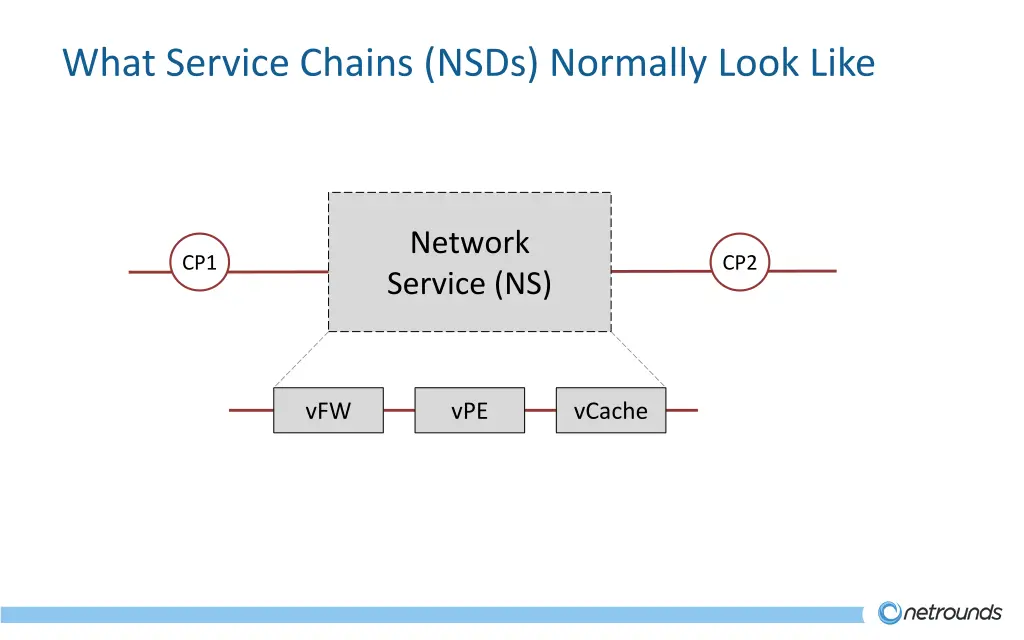 What Service Chains (NSDs) Normally Look Like

CP1

Network Service (NS)

CP2

vFW

vPE

vCache

netrounds